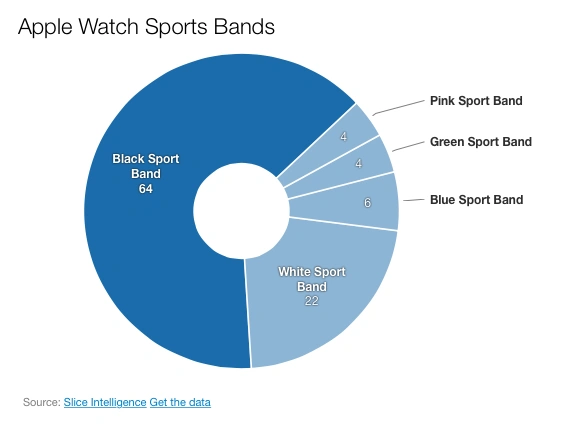 Apple Watch Sports Bands

Black Sport Band
64

Pink Sport Band
4

Green Sport Band
4

Blue Sport Band
6

White Sport Band
22

Source: Slice Intelligence Get the data